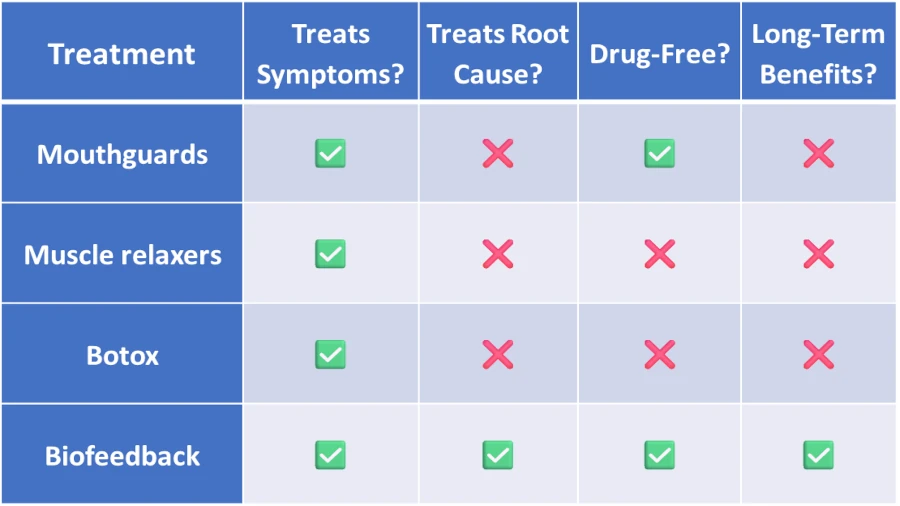 | Treatment | Treats Symptoms? | Treats Root Cause? | Drug-Free? | Long-Term Benefits? |
|---|---|---|---|---|
| Mouthguards | ✅ | ❌ | ✅ | ❌ |
| Muscle relaxers | ✅ | ❌ | ❌ | ❌ |
| Botox | ✅ | ❌ | ❌ | ❌ |
| Biofeedback | ✅ | ✅ | ✅ | ✅ |